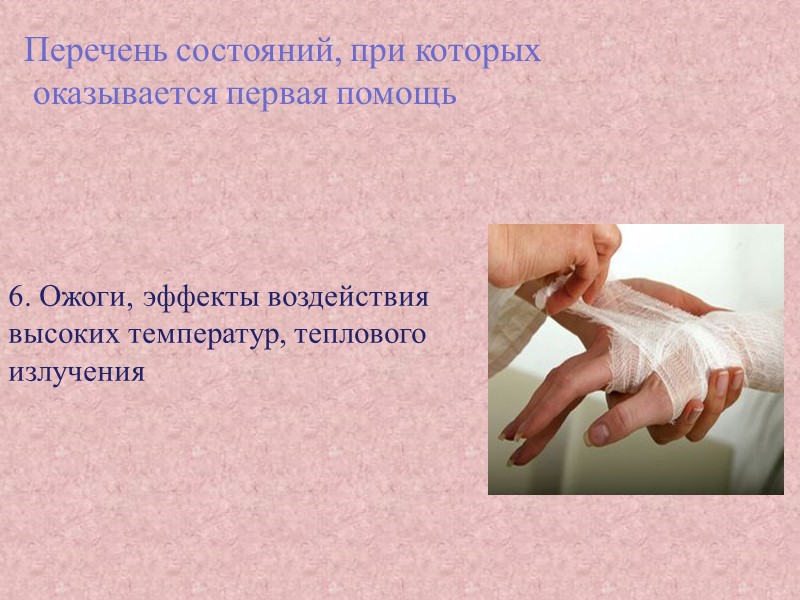 Перечень состояний, при которых оказывается первая помощь

6. Ожоги, эффекты воздействия высоких температур, теплового излучения